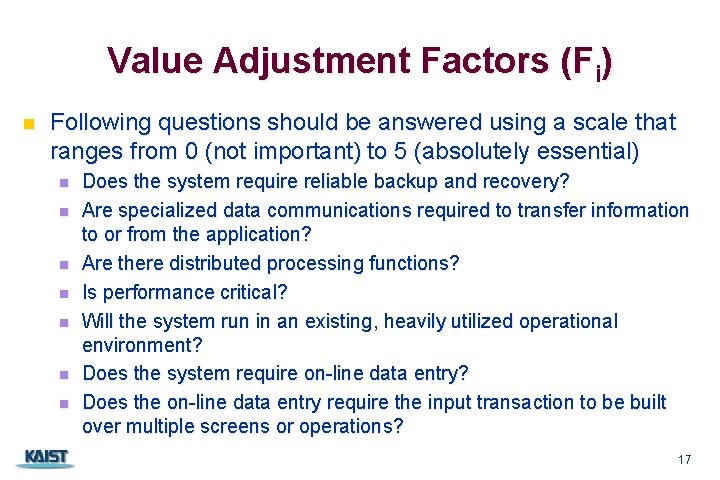 Value Adjustment Factors ($F_i$)

Following questions should be answered using a scale that ranges from 0 (not important) to 5 (absolutely essential)

Does the system require reliable backup and recovery?

Are specialized data communications required to transfer information to or from the application?

Are there distributed processing functions?

Is performance critical?

Will the system run in an existing, heavily utilized operational environment?

Does the system require on-line data entry?

Does the on-line data entry require the input transaction to be built over multiple screens or operations?

KAIST

17